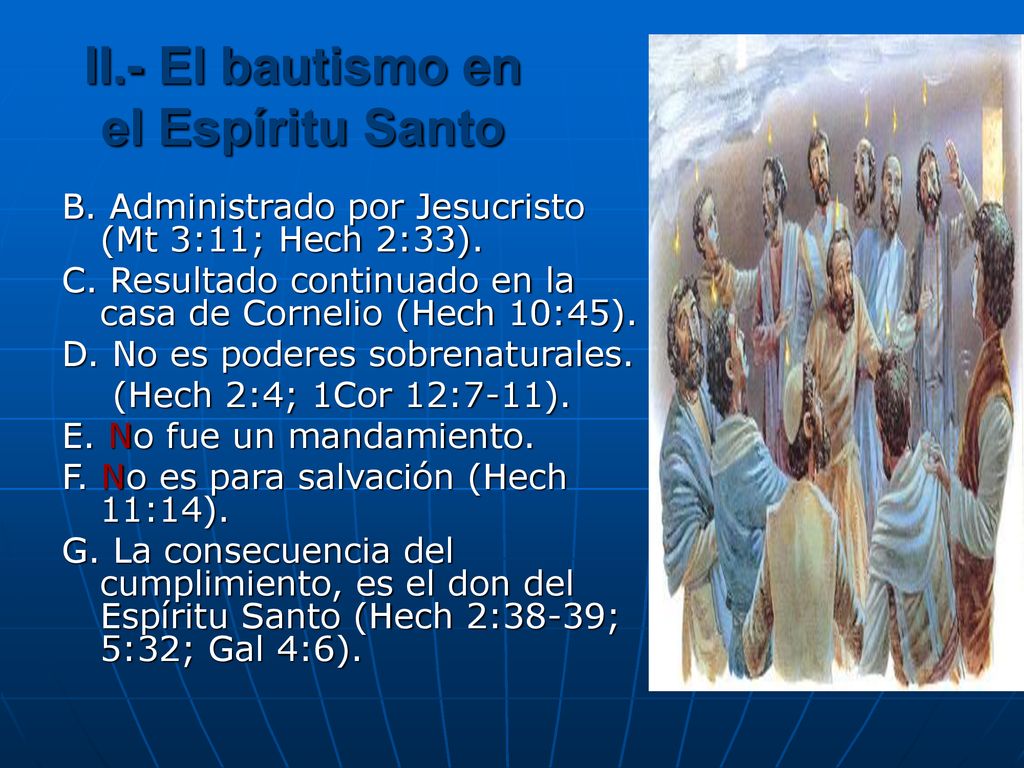 II.- El bautismo en el Espíritu Santo

B. Administrado por Jesucristo (Mt 3:11; Hech 2:33).

C. Resultado continuado en la casa de Cornelio (Hech 10:45).

D. No es poderes sobrenaturales. (Hech 2:4; 1Cor 12:7-11).

E. No fue un mandamiento.

F. No es para salvación (Hech 11:14).

G. La consecuencia del cumplimiento, es el don del Espíritu Santo (Hech 2:38-39; 5:32; Gal 4:6).